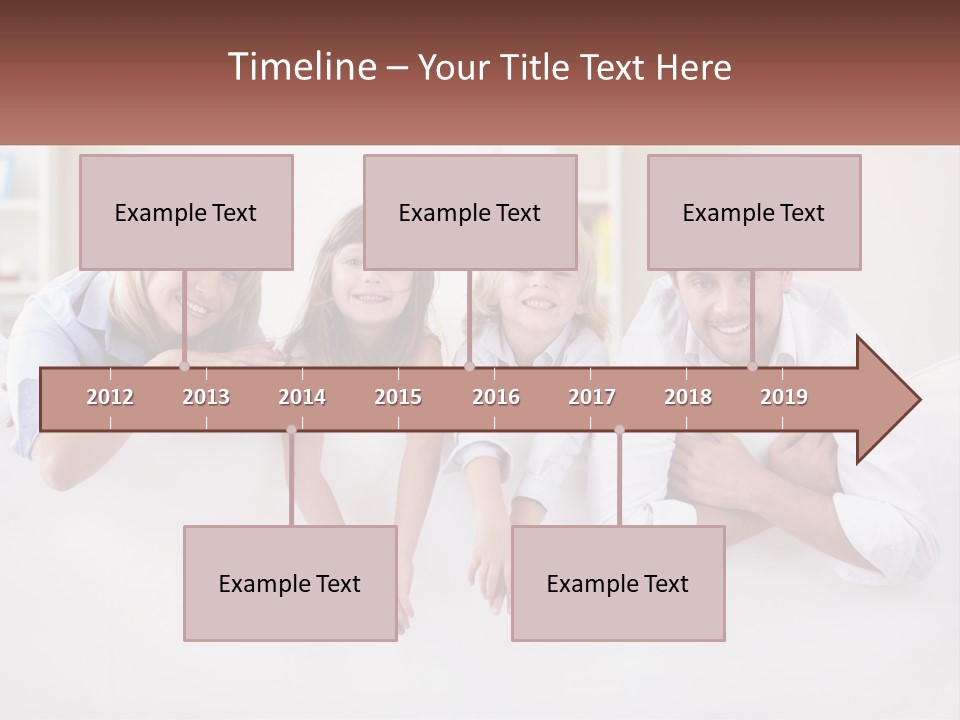 Timeline – Your Title Text Here

Example Text

Example Text

Example Text

2012 2013 2014 2015 2016 2017 2018 2019

Example Text

Example Text